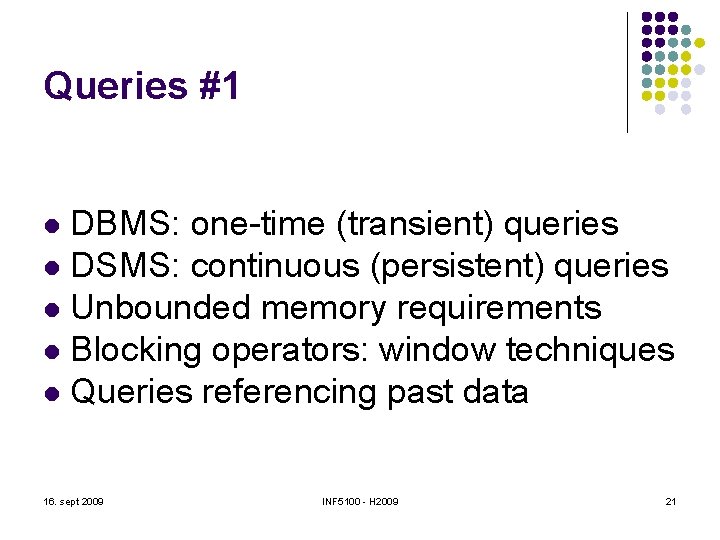 Queries #1

- DBMS: one-time (transient) queries
- DSMS: continuous (persistent) queries
- Unbounded memory requirements
- Blocking operators: window techniques
- Queries referencing past data

16. sept 2009

INF5100 - H2009

21